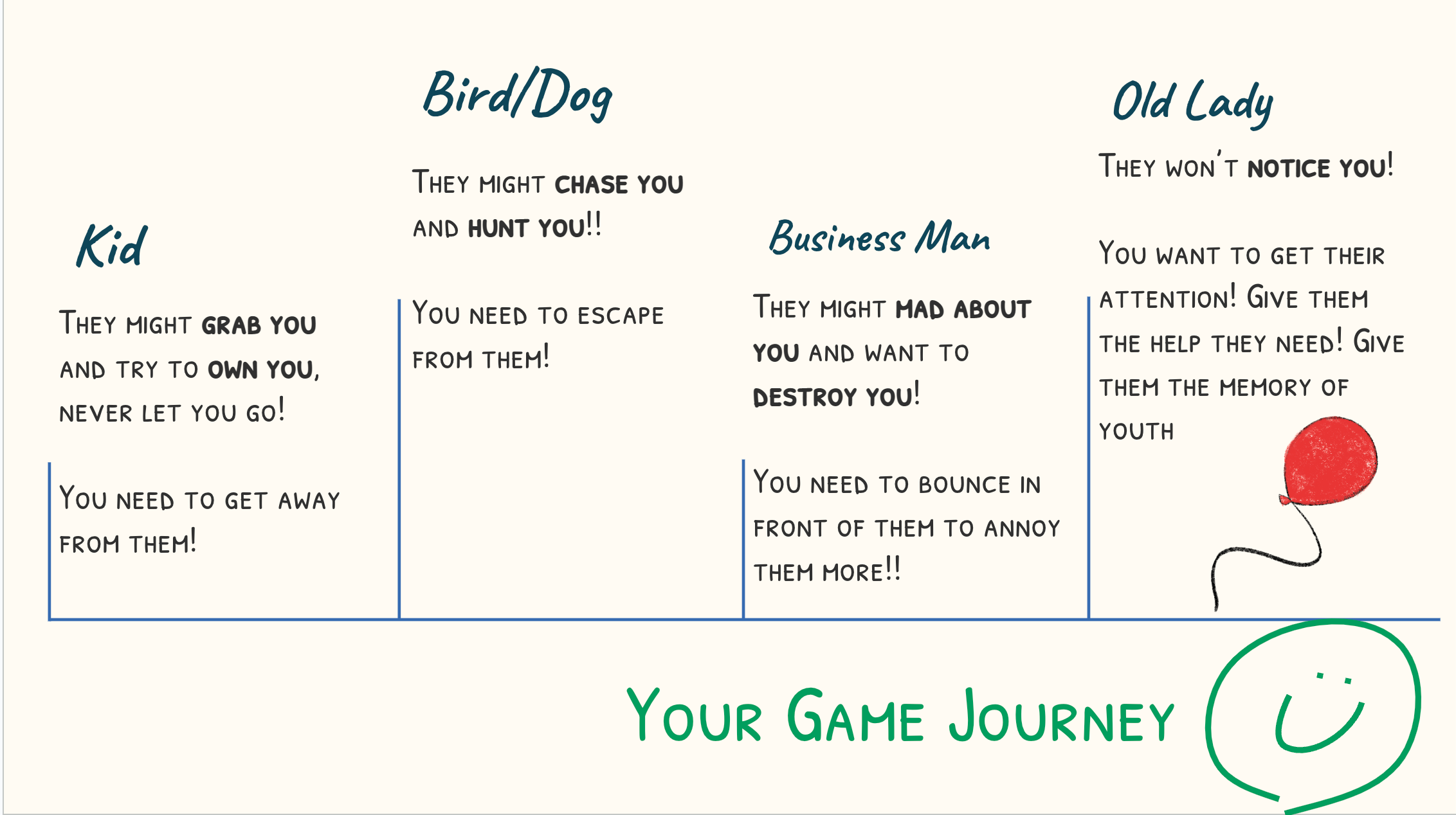 Kid

They might grab you and try to own you, never let you go!

You need to get away from them!

Bird/Dog

They might chase you and hunt you!!

You need to escape from them!

Business Man

They might mad about you and want to destroy you!

You need to bounce in front of them to annoy them more!!

Old Lady

They won't notice you!

You want to get their attention! Give them the help they need! Give them the memory of youth

Your Game Journey